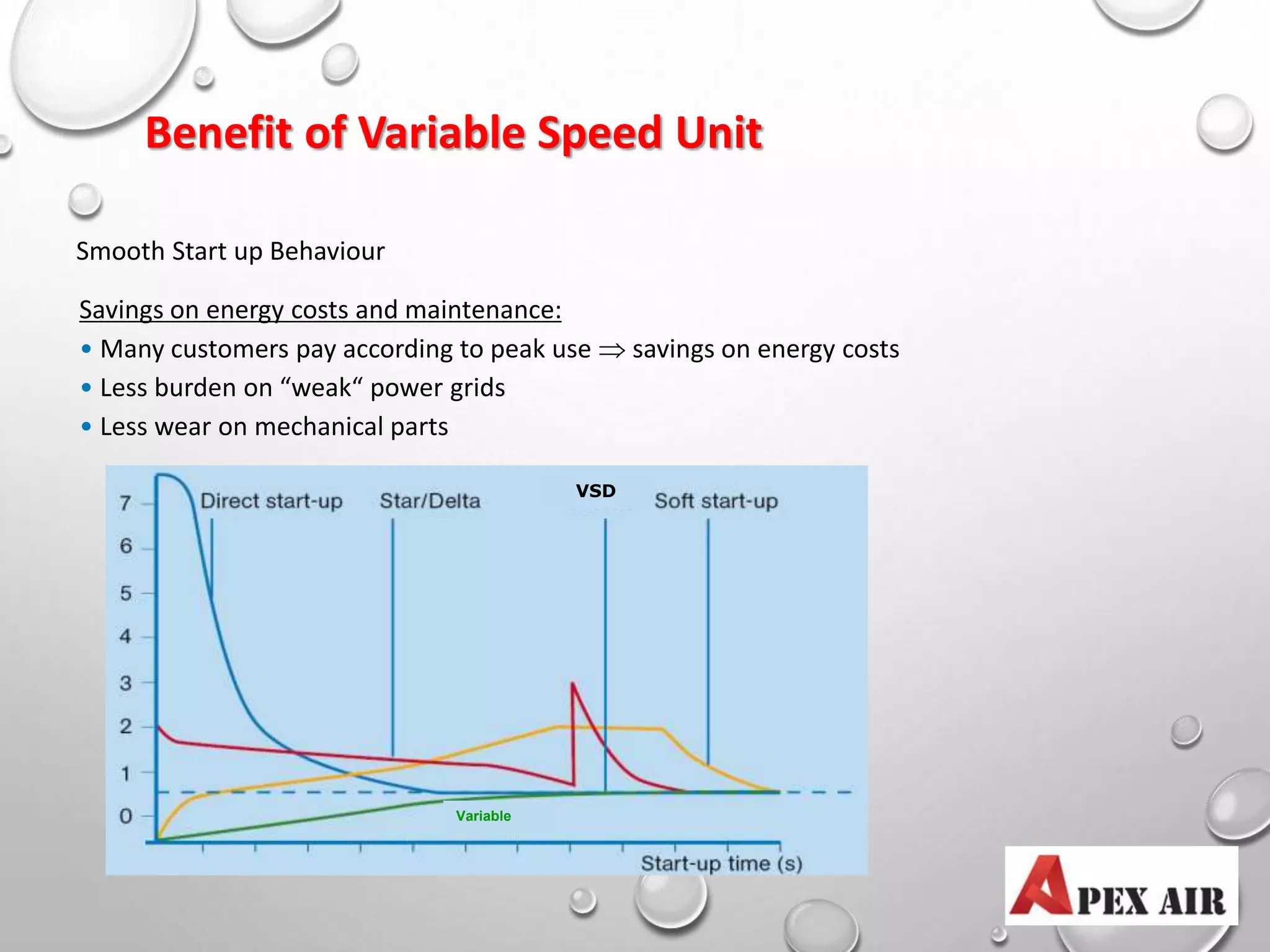 Benefit of Variable Speed Unit

Smooth Start up Behaviour

Savings on energy costs and maintenance:

• Many customers pay according to peak use $\Rightarrow$ savings on energy costs
• Less burden on “weak“ power grids
• Less wear on mechanical parts

7
6
5
4
3
2
1
0

Direct start-up
Star/Delta
VSD
Soft start-up
Variable
Start-up time (s)

APEX AIR